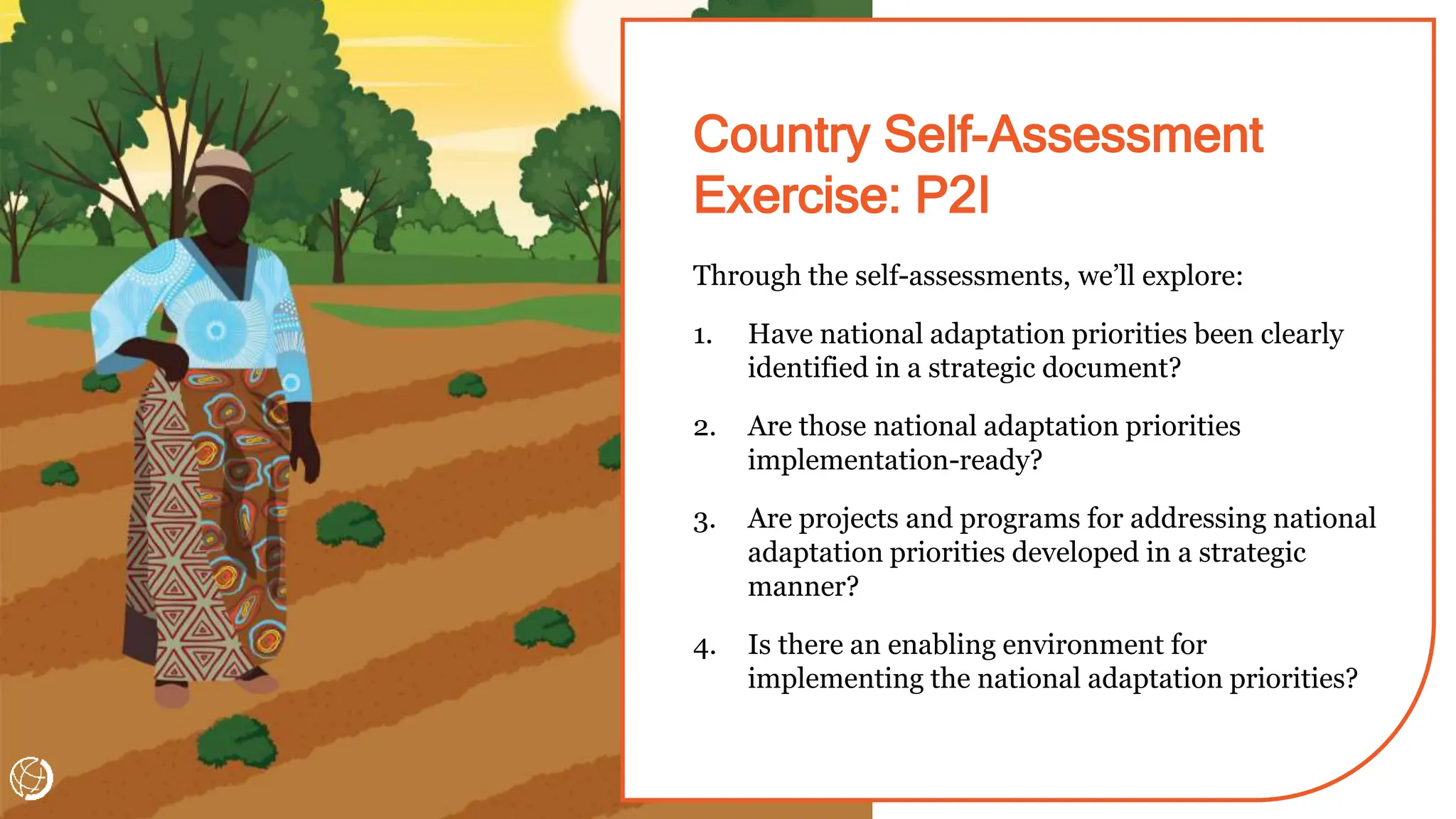 Country Self-Assessment Exercise: P2I

Through the self-assessments, we'll explore:

1. Have national adaptation priorities been clearly identified in a strategic document?

2. Are those national adaptation priorities implementation-ready?

3. Are projects and programs for addressing national adaptation priorities developed in a strategic manner?

4. Is there an enabling environment for implementing the national adaptation priorities?